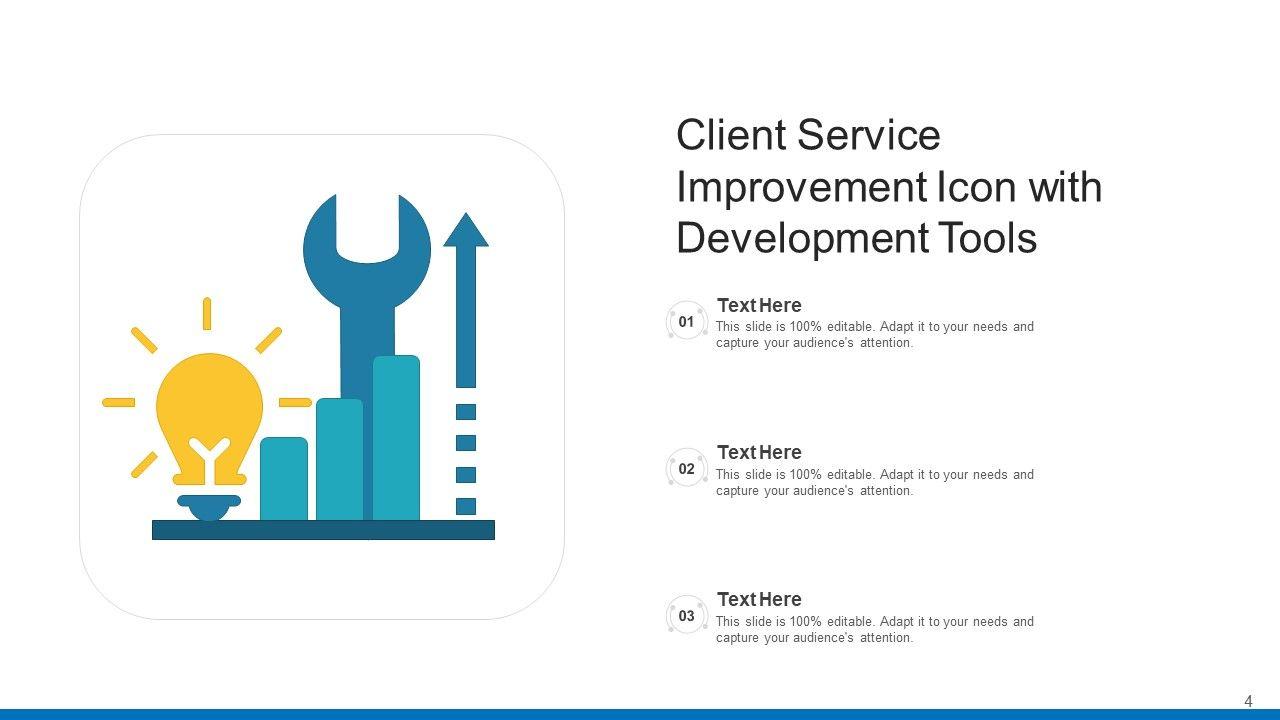 Client Service Improvement Icon with Development Tools

01
Text Here
This slide is 100% editable. Adapt it to your needs and capture your audience's attention.

02
Text Here
This slide is 100% editable. Adapt it to your needs and capture your audience's attention.

03
Text Here
This slide is 100% editable. Adapt it to your needs and capture your audience's attention.

4